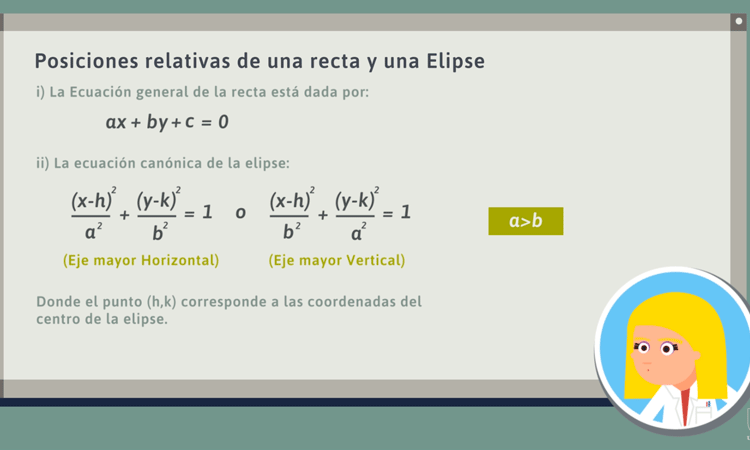 Posiciones relativas de una recta y una Elipse

i) La Ecuación general de la recta está dada por:

$ax + by + c = 0$

ii) La ecuación canónica de la elipse:

$\frac{(x-h)^2}{a^2} + \frac{(y-k)^2}{b^2} = 1$ o $\frac{(x-h)^2}{b^2} + \frac{(y-k)^2}{a^2} = 1$

$a>b$

(Eje mayor Horizontal) (Eje mayor Vertical)

Donde el punto (h,k) corresponde a las coordenadas del centro de la elipse.